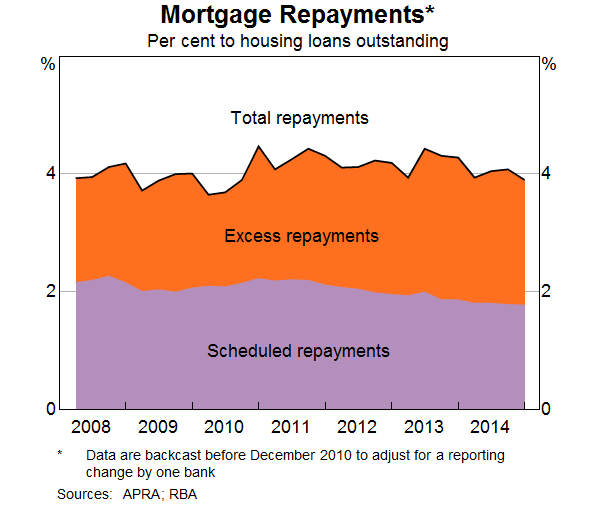 Mortgage Repayments*
Per cent to housing loans outstanding

%
%

Total repayments

Excess repayments

Scheduled repayments

4
2
0
4
2
0

2008
2009
2010
2011
2012
2013
2014

* Data are backcast before December 2010 to adjust for a reporting change by one bank

Sources: APRA; RBA